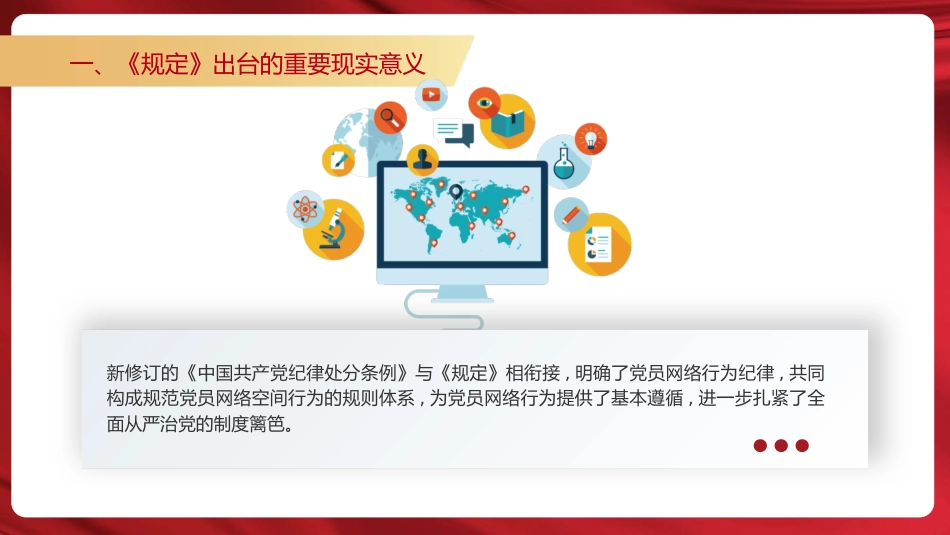 一、《规定》出台的重要现实意义

新修订的《中国共产党纪律处分条例》与《规定》相衔接，明确了党员网络行为纪律，共同构成规范党员网络空间行为的规则体系，为党员网络行为提供了基本遵循，进一步扎紧了全面从严治党的制度篱笆。